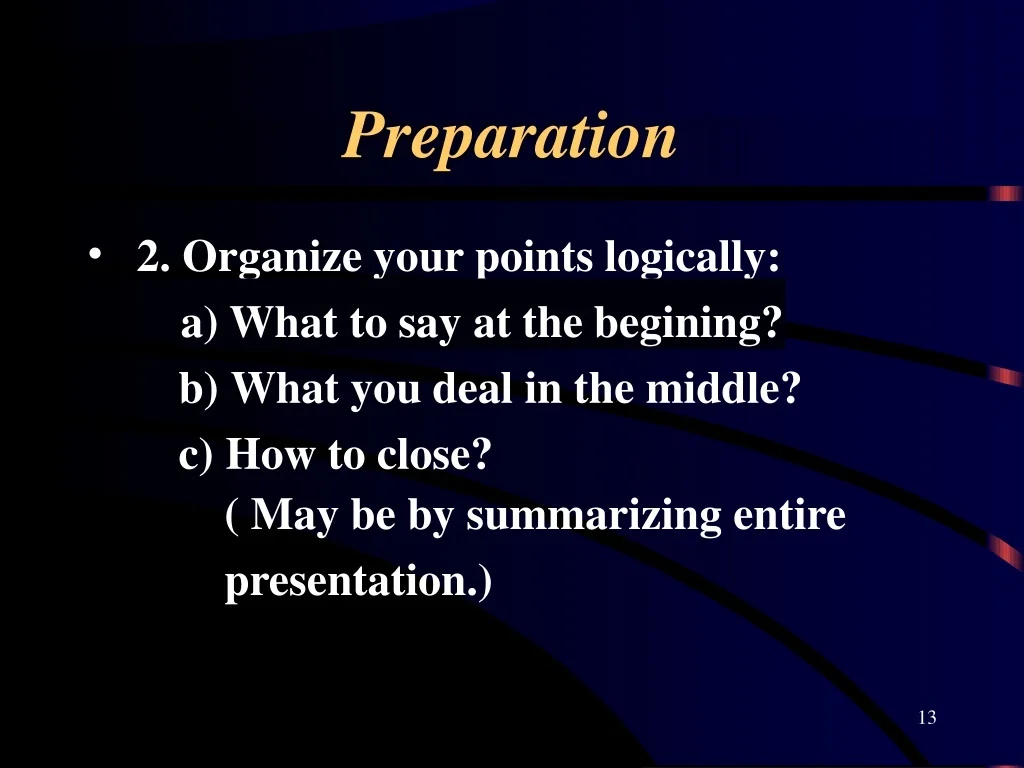 Preparation

• 2. Organize your points logically:

a) What to say at the begining?

b) What you deal in the middle?

c) How to close?
( May be by summarizing entire presentation.)

13